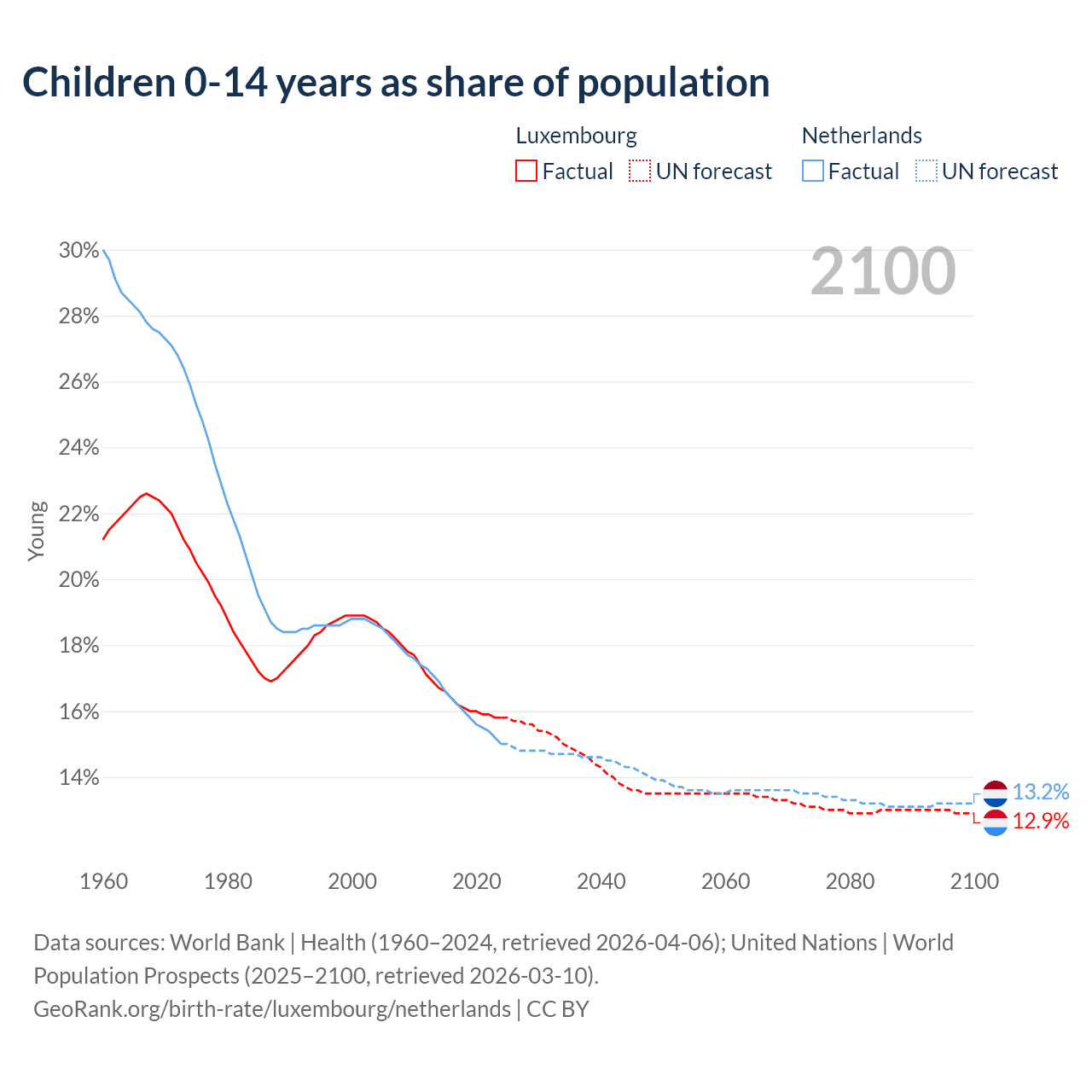 Children 0-14 years as share of population

Luxembourg
Factual UN forecast

Netherlands
Factual UN forecast

2100

30%
28%
26%
24%
22%
20%
18%
16%
14%

Young

13.2%
12.9%

1960 1980 2000 2020 2040 2060 2080 2100

Data sources: World Bank | Health (1960–2024, retrieved 2026-04-06); United Nations | World Population Prospects (2025–2100, retrieved 2026-03-10).
GeoRank.org/birth-rate/luxembourg/netherlands | CC BY